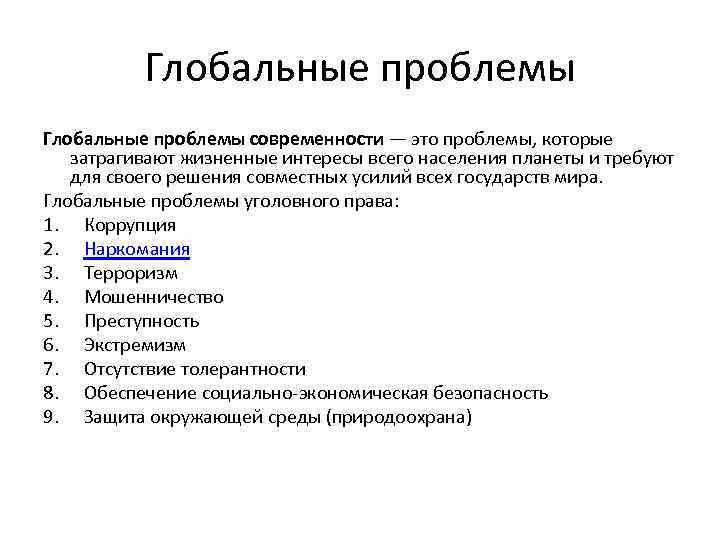 Глобальные проблемы

Глобальные проблемы современности — это проблемы, которые затрагивают жизненные интересы всего населения планеты и требуют для своего решения совместных усилий всех государств мира.

Глобальные проблемы уголовного права:

1. Коррупция
2. Наркомания
3. Терроризм
4. Мошенничество
5. Преступность
6. Экстремизм
7. Отсутствие толерантности
8. Обеспечение социально-экономическая безопасность
9. Защита окружающей среды (природоохрана)